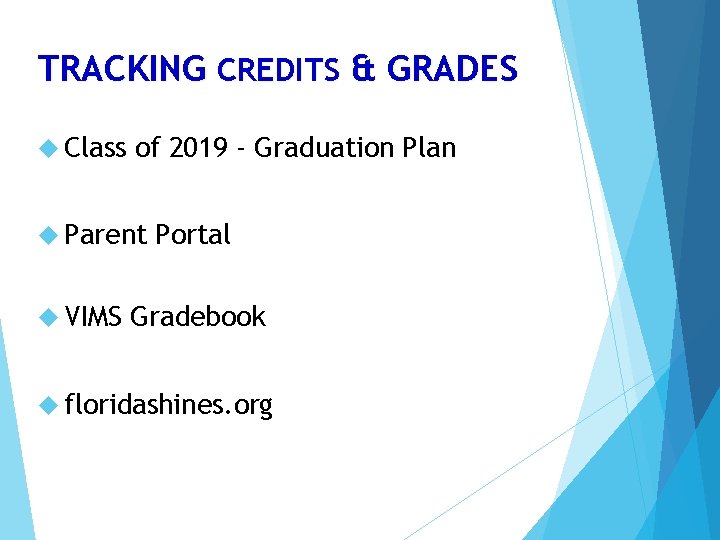 TRACKING CREDITS & GRADES

Class of 2019 - Graduation Plan

Parent Portal

VIMS Gradebook

floridashines.org